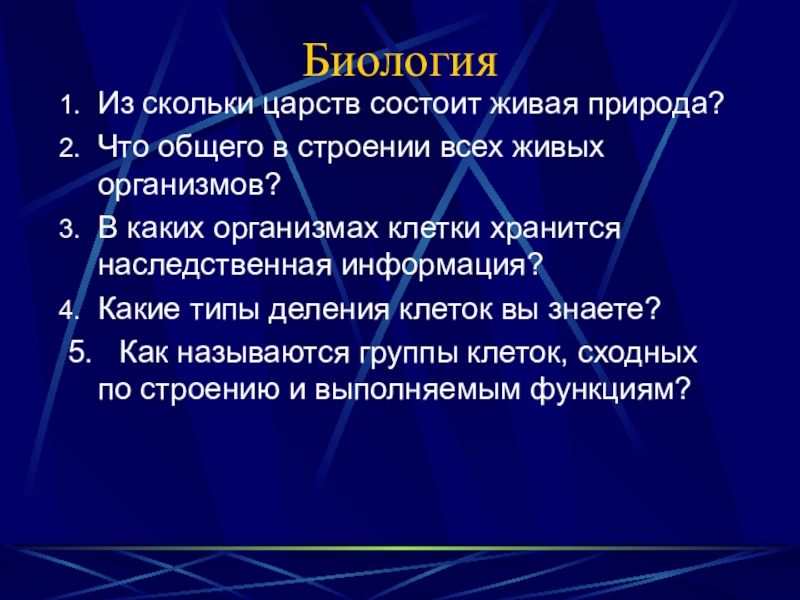 Биология

1. Из скольки царств состоит живая природа?
2. Что общего в строении всех живых организмов?
3. В каких организмах клетки хранится наследственная информация?
4. Какие типы деления клеток вы знаете?
5. Как называются группы клеток, сходных по строению и выполняемым функциям?